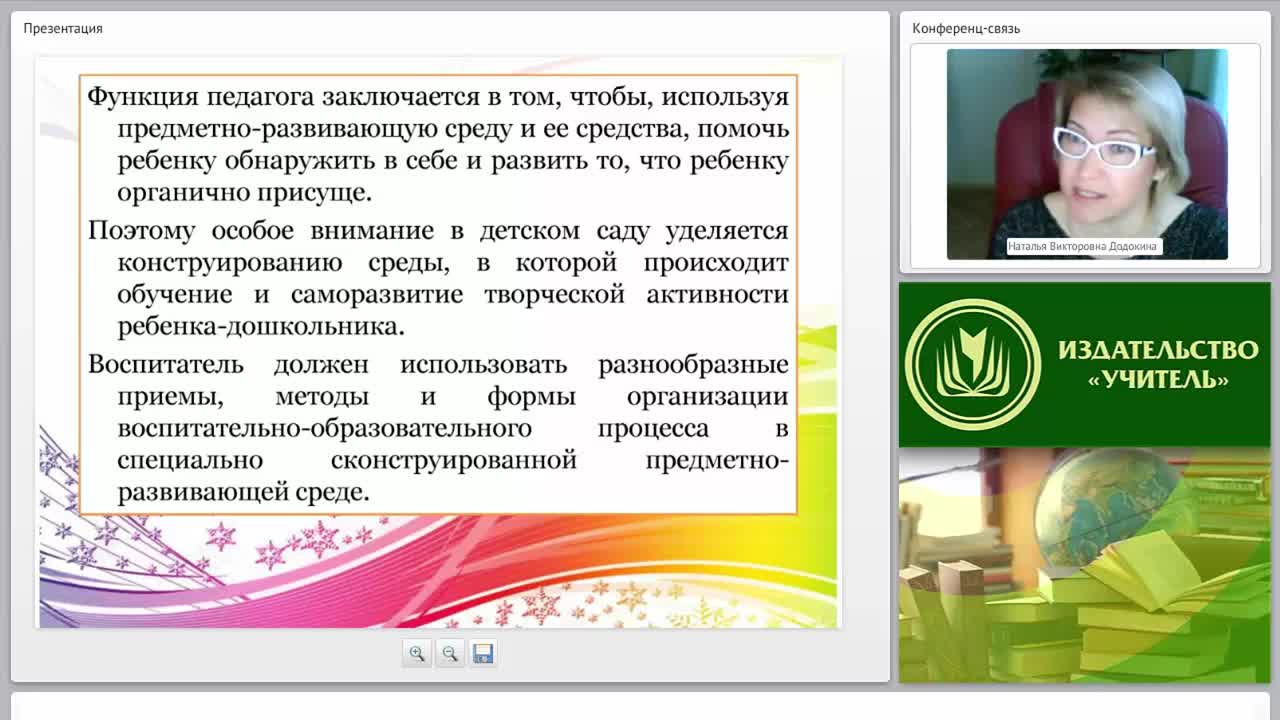 Презентация

Функция педагога заключается в том, чтобы, используя предметно-развивающую среду и ее средства, помочь ребенку обнаружить в себе и развить то, что ребенку органично присуще.

Поэтому особое внимание в детском саду уделяется конструированию среды, в которой происходит обучение и саморазвитие творческой активности ребенка-дошкольника.

Воспитатель должен использовать разнообразные приемы, методы и формы организации воспитательно-образовательного процесса в специально сконструированной предметно-развивающей среде.

Конференц-связь

Наталья Викторовна Додокина

ИЗДАТЕЛЬСТВО «УЧИТЕЛЬ»